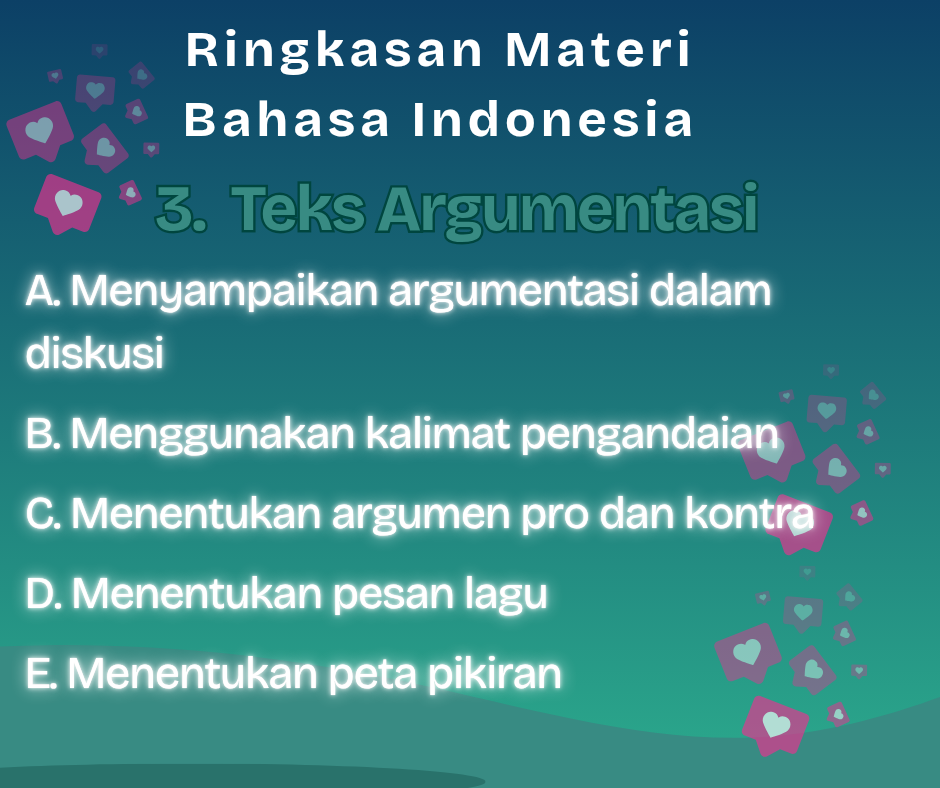 Ringkasan Materi
Bahasa Indonesia

3. Teks Argumentasi

A. Menyampaikan argumentasi dalam diskusi

B. Menggunakan kalimat pengandaian

C. Menentukan argumen pro dan kontra

D. Menentukan pesan lagu

E. Menentukan peta pikiran